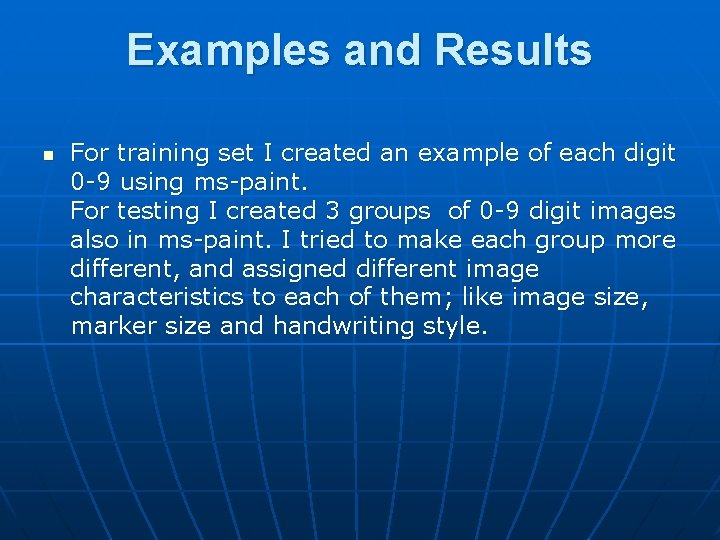 Examples and Results

For training set I created an example of each digit 0-9 using ms-paint.
For testing I created 3 groups of 0-9 digit images also in ms-paint. I tried to make each group more different, and assigned different image characteristics to each of them; like image size, marker size and handwriting style.